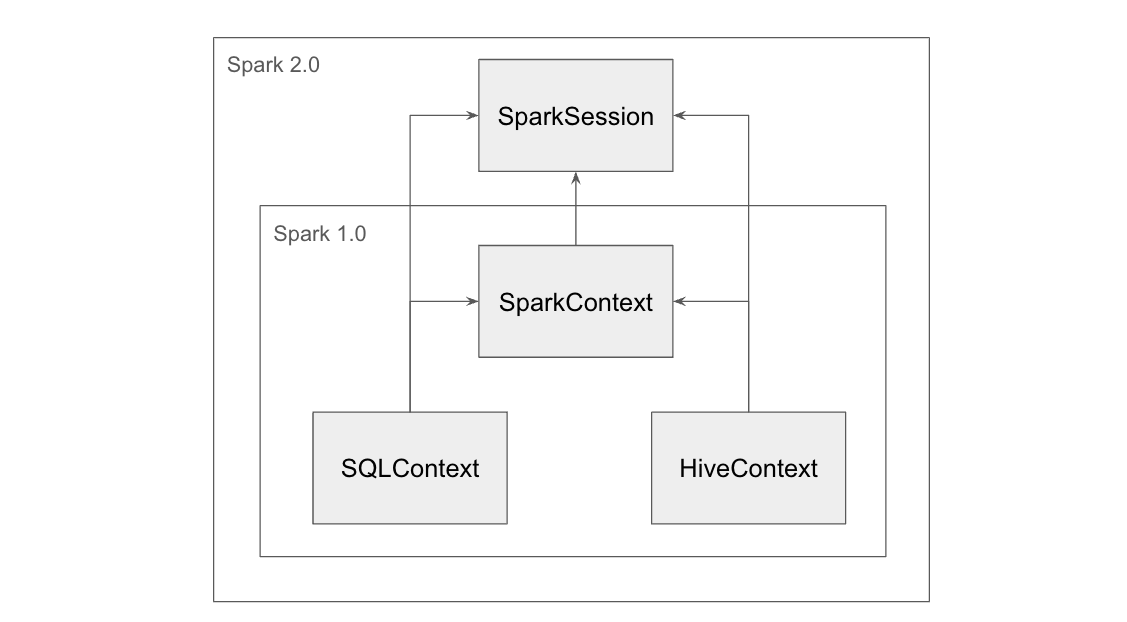 Spark 2.0

SparkSession

Spark 1.0

SparkContext

SQLContext

HiveContext